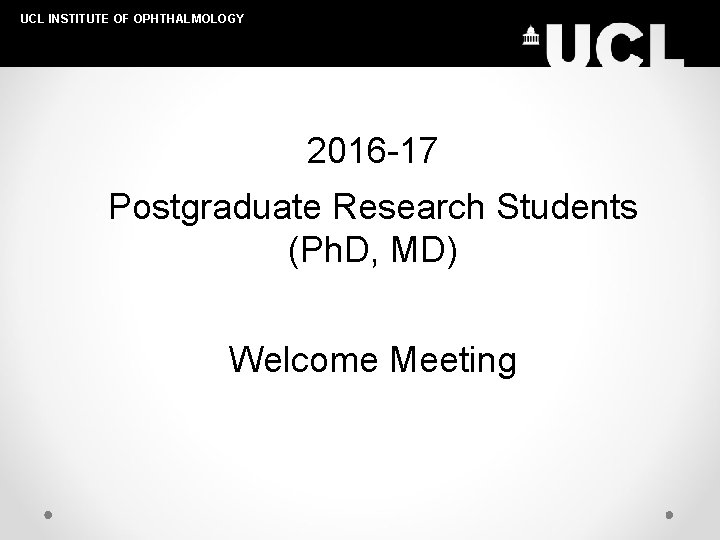 UCL INSTITUTE OF OPHTHALMOLOGY

UCL

2016-17

Postgraduate Research Students (PhD, MD)

Welcome Meeting